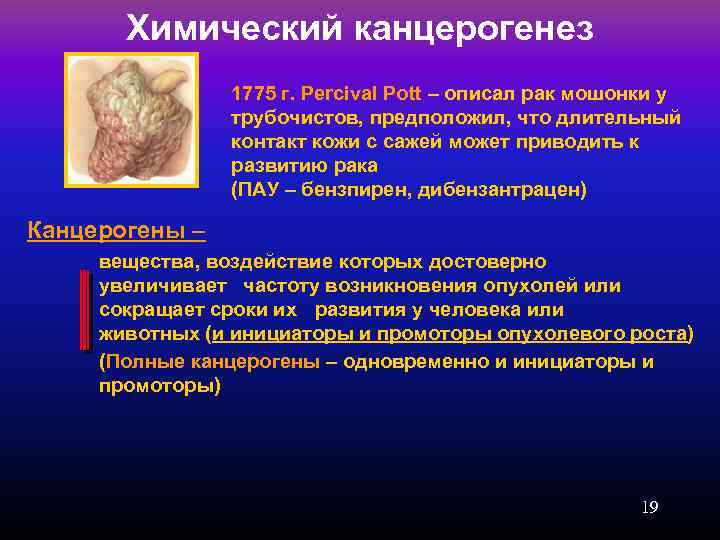 Химический канцерогенез

1775 г. Percival Pott – описал рак мошонки у трубочистов, предположил, что длительный контакт кожи с сажей может приводить к развитию рака
(ПАУ – бензпирен, дибензантрацен)

Канцерогены –

вещества, воздействие которых достоверно увеличивает частоту возникновения опухолей или сокращает сроки их развития у человека или животных (и инициаторы и промоторы опухолевого роста)

(Полные канцерогены – одновременно и инициаторы и промоторы)

19